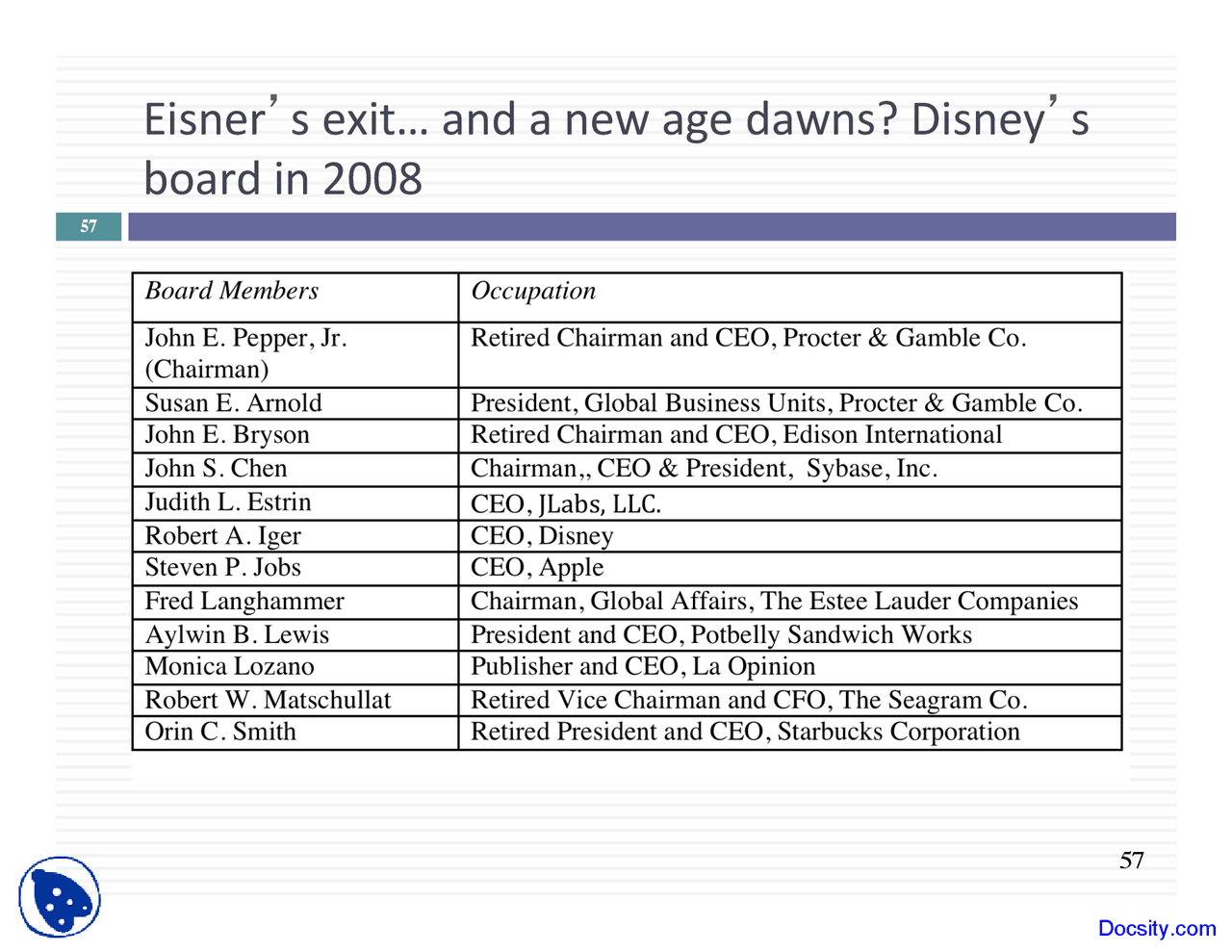 Eisner's exit… and a new age dawns? Disney's board in 2008

57

| Board Members | Occupation |
|---|---|
| John E. Pepper, Jr. (Chairman) | Retired Chairman and CEO, Procter & Gamble Co. |
| Susan E. Arnold | President, Global Business Units, Procter & Gamble Co. |
| John E. Bryson | Retired Chairman and CEO, Edison International |
| John S. Chen | Chairman,, CEO & President, Sybase, Inc. |
| Judith L. Estrin | CEO, JLabs, LLC. |
| Robert A. Iger | CEO, Disney |
| Steven P. Jobs | CEO, Apple |
| Fred Langhammer | Chairman, Global Affairs, The Estee Lauder Companies |
| Aylwin B. Lewis | President and CEO, Potbelly Sandwich Works |
| Monica Lozano | Publisher and CEO, La Opinion |
| Robert W. Matschullat | Retired Vice Chairman and CFO, The Seagram Co. |
| Orin C. Smith | Retired President and CEO, Starbucks Corporation |

57

Docsity.com